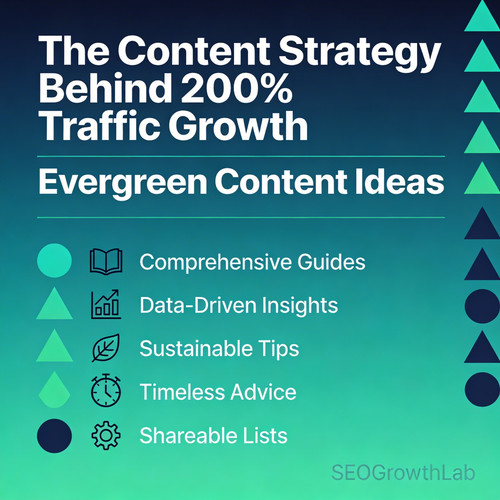 The Content Strategy Behind 200% Traffic Growth

Evergreen Content Ideas

Comprehensive Guides

Data-Driven Insights

Sustainable Tips

Timeless Advice

Shareable Lists

SEOGrowthLab